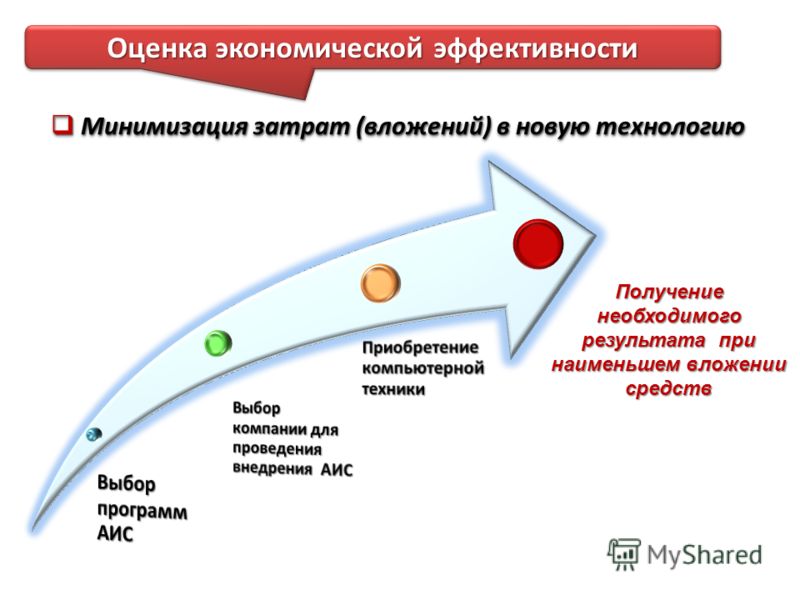 Оценка экономической эффективности

Минимизация затрат (вложений) в новую технологию

Выбор программ АИС

Выбор компании для проведения внедрения АИС

Приобретение компьютерной техники

Получение необходимого результата при наименьшем вложении средств

MyShared